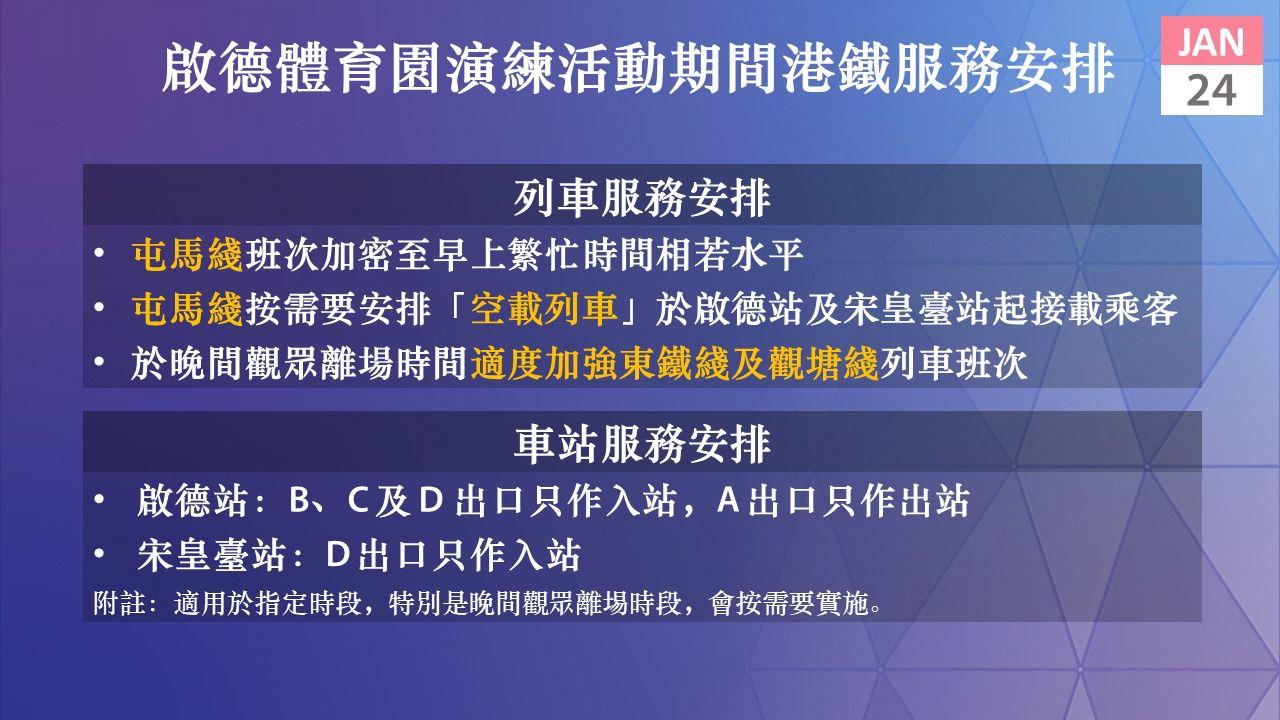 啟德體育園演練活動期間港鐵服務安排

JAN
24

列車服務安排

• 屯馬綫班次加密至早上繁忙時間相若水平
• 屯馬綫按需要安排「空載列車」於啟德站及宋皇臺站起接載乘客
• 於晚間觀眾離場時間適度加強東鐵綫及觀塘綫列車班次

車站服務安排

• 啟德站：B、C及D出口只作入站，A出口只作出站
• 宋皇臺站：D出口只作入站

附註：適用於指定時段，特別是晚間觀眾離場時段，會按需要實施。